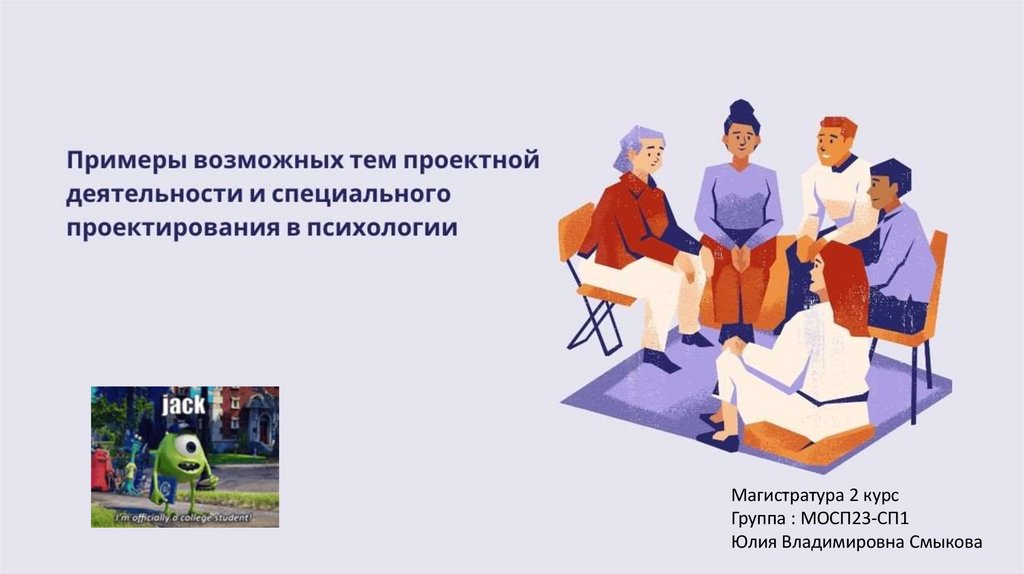 Примеры возможных тем проектной деятельности и специального проектирования в психологии

jack

I'm officially a college student!

Магистратура 2 курс
Группа : МОСП23-СП1
Юлия Владимировна Смыкова